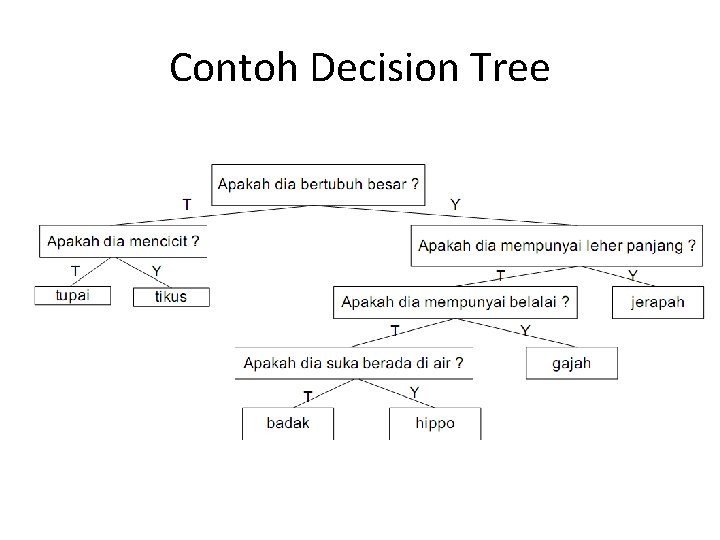 Contoh Decision Tree

Apakah dia bertubuh besar ?

T

Y

Apakah dia mencicit ?

T

Y

tupai

tikus

Apakah dia mempunyai leher panjang ?

T

Y

Apakah dia mempunyai belalai ?

jerapah

T

Y

Apakah dia suka berada di air ?

gajah

T

Y

badak

hippo